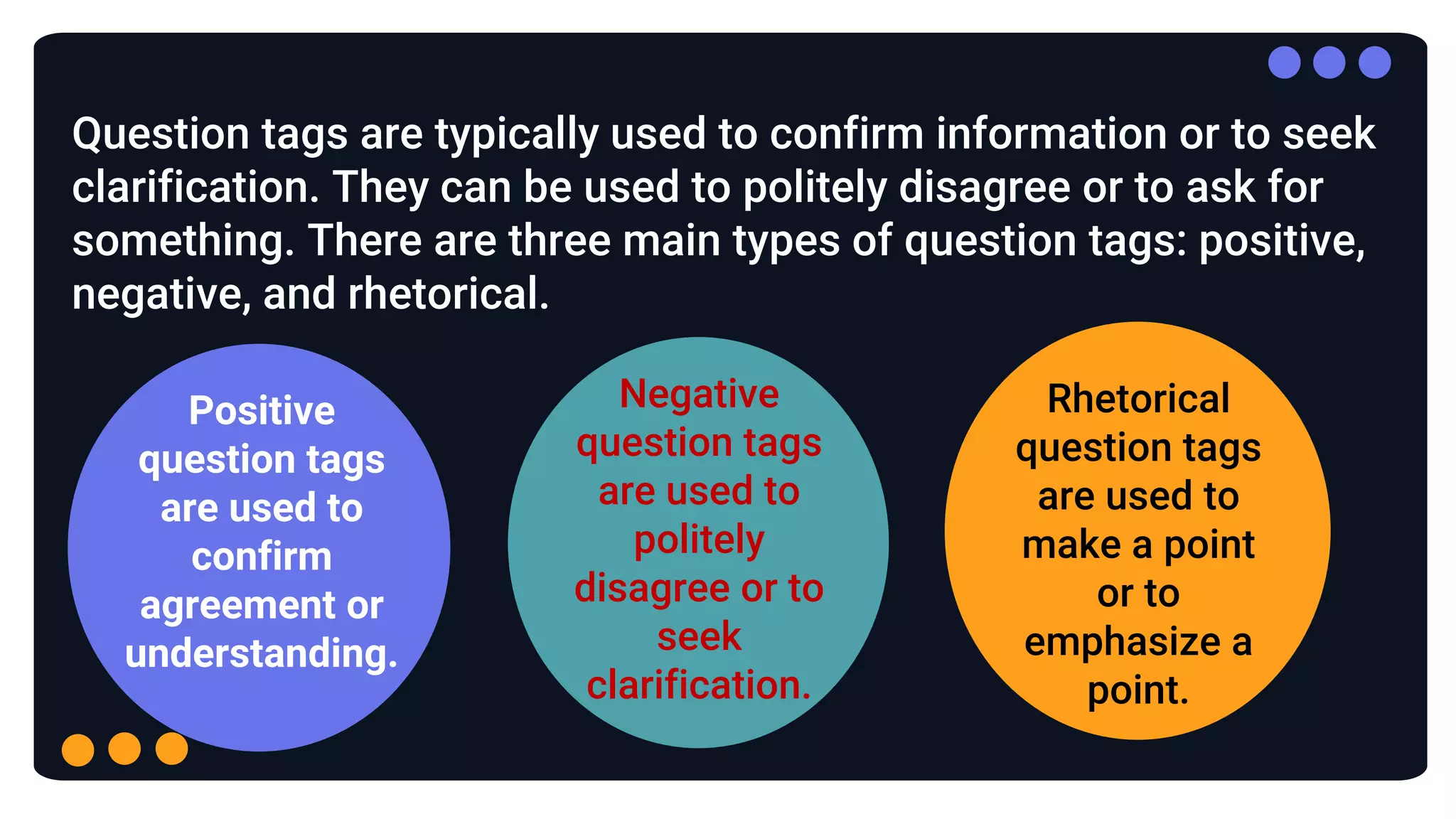 Question tags are typically used to confirm information or to seek clarification. They can be used to politely disagree or to ask for something. There are three main types of question tags: positive, negative, and rhetorical.

Positive question tags are used to confirm agreement or understanding.

Negative question tags are used to politely disagree or to seek clarification.

Rhetorical question tags are used to make a point or to emphasize a point.